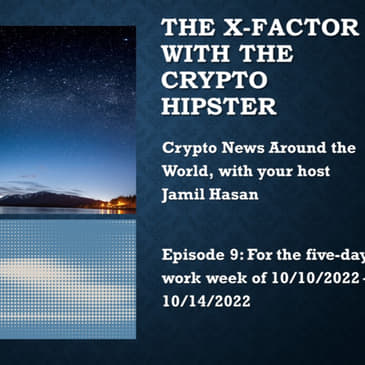 THE X-FACTOR WITH THE CRYPTO HIPSTER

Crypto News Around the World, with your host Jamil Hasan

Episode 9: For the five-day work week of 10/10/2022 - 10/14/2022